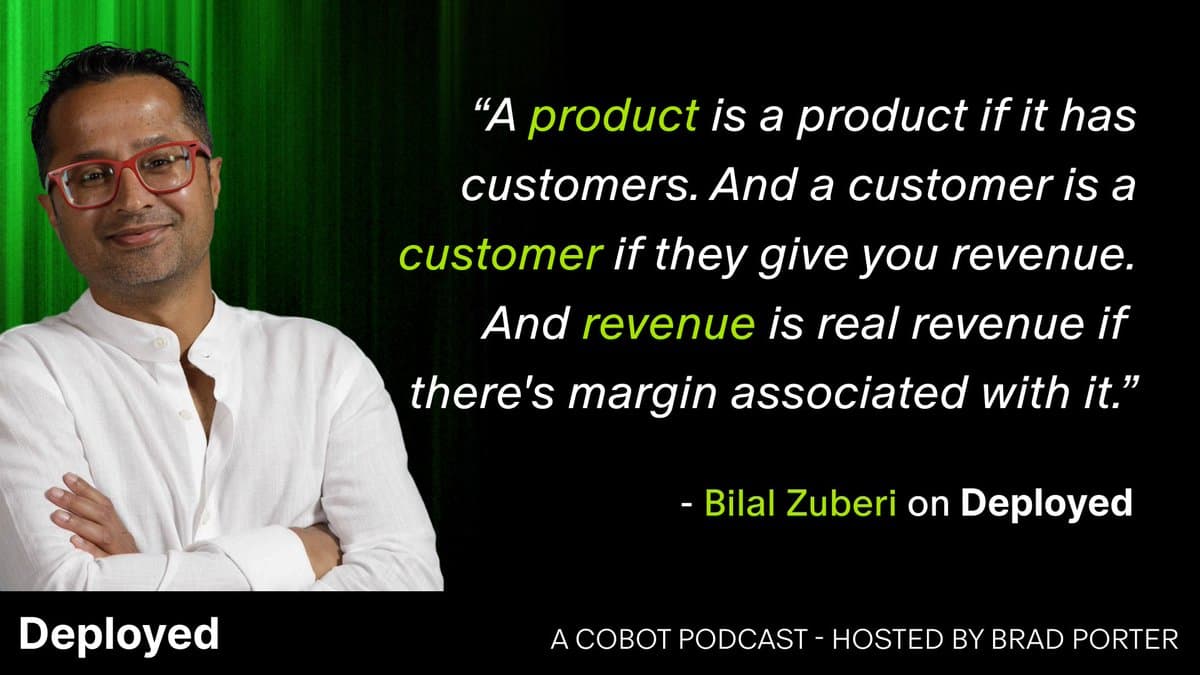 “A product is a product if it has customers. And a customer is a customer if they give you revenue. And revenue is real revenue if there's margin associated with it.”

- Bilal Zuberi on Deployed

Deployed

A COBOT PODCAST - HOSTED BY BRAD PORTER